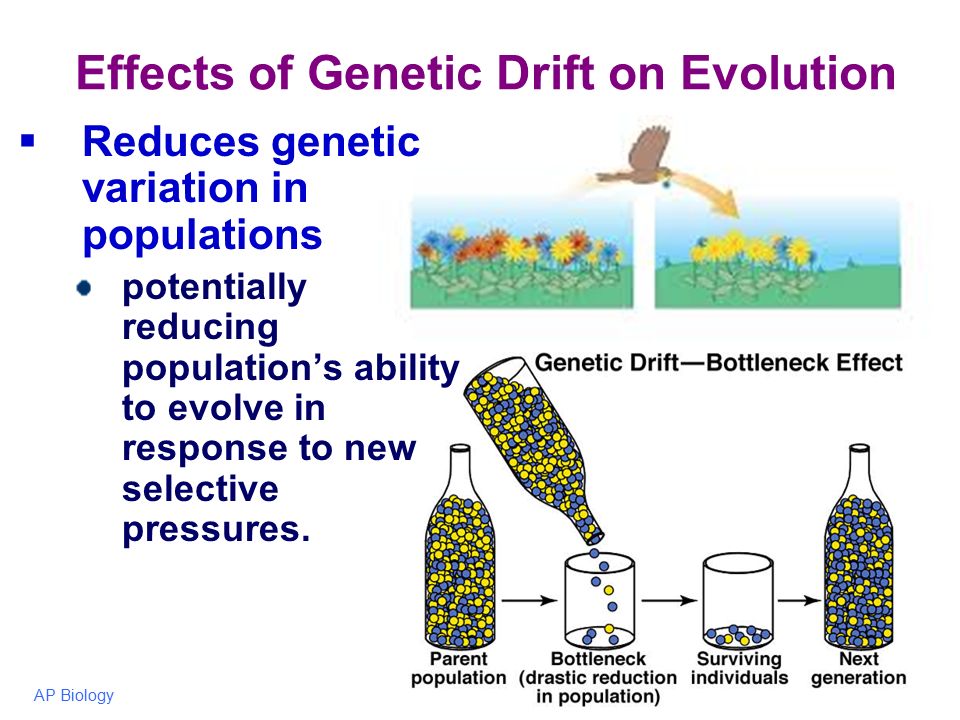 Effects of Genetic Drift on Evolution

▪ Reduces genetic variation in populations

• potentially reducing population's ability to evolve in response to new selective pressures.

Genetic Drift—Bottleneck Effect

Parent population

Bottleneck (drastic reduction in population)

Surviving individuals

Next generation

AP Biology